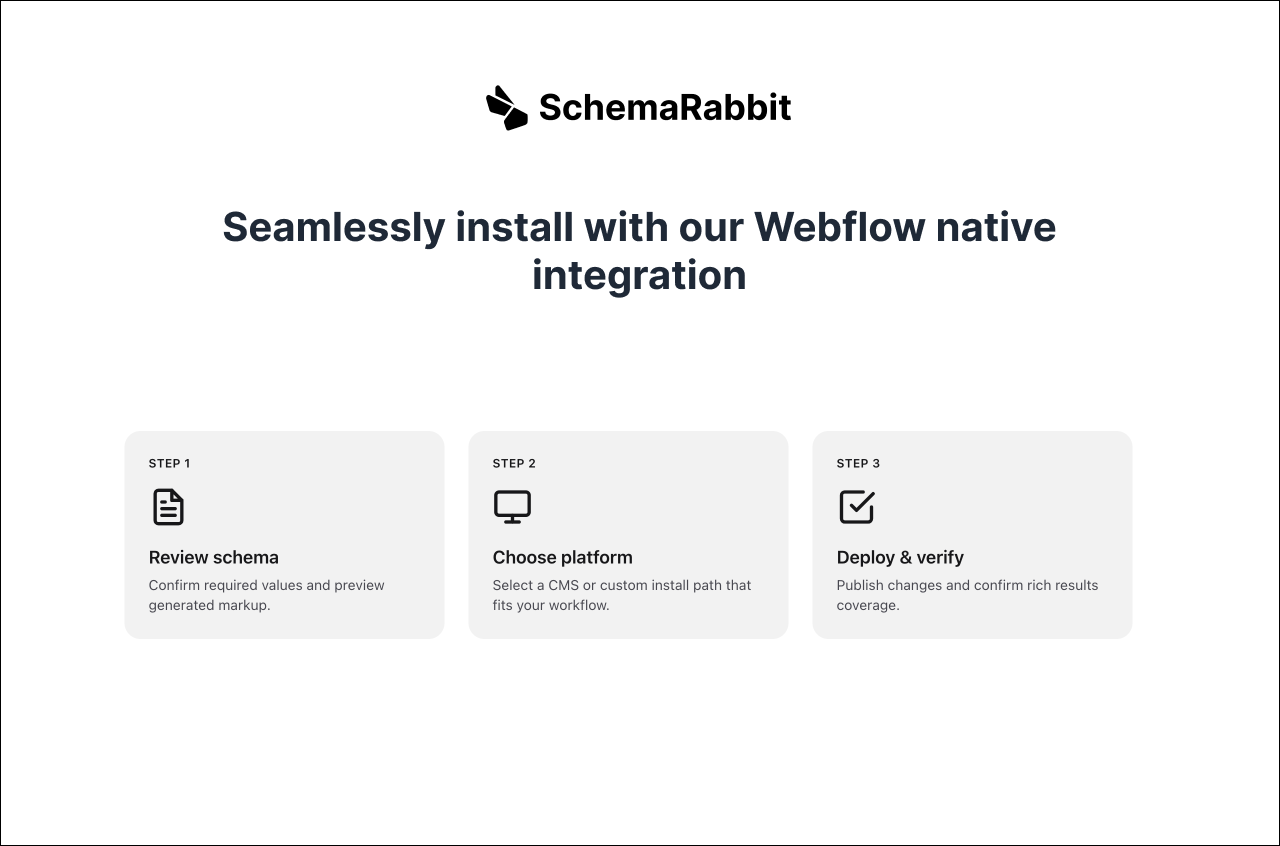 SchemaRabbit

Seamlessly install with our Webflow native integration

STEP 1

Review schema

Confirm required values and preview generated markup.

STEP 2

Choose platform

Select a CMS or custom install path that fits your workflow.

STEP 3

Deploy & verify

Publish changes and confirm rich results coverage.